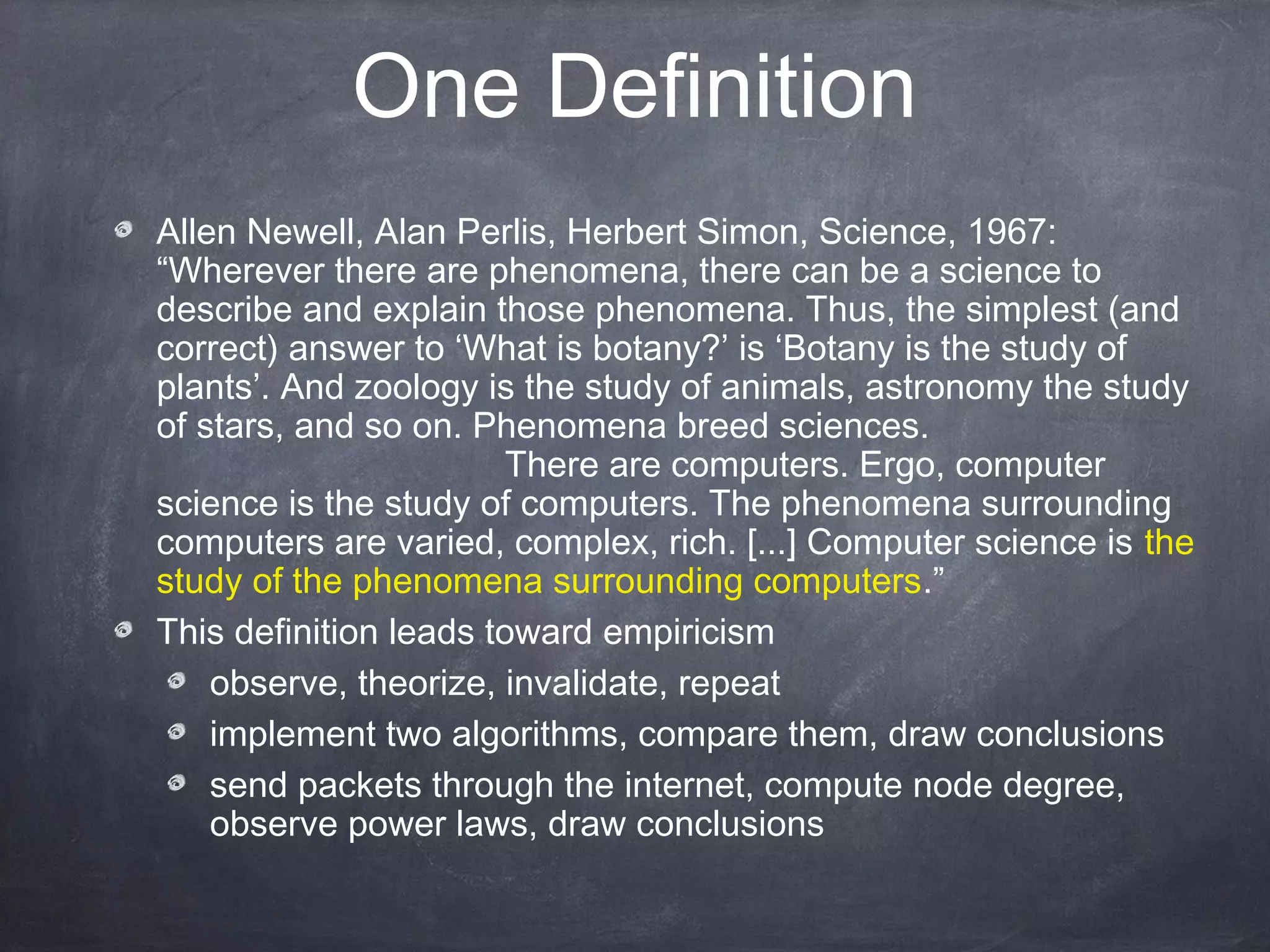 One Definition

Allen Newell, Alan Perlis, Herbert Simon, Science, 1967: “Wherever there are phenomena, there can be a science to describe and explain those phenomena. Thus, the simplest (and correct) answer to ‘What is botany?’ is ‘Botany is the study of plants’. And zoology is the study of animals, astronomy the study of stars, and so on. Phenomena breed sciences.
There are computers. Ergo, computer science is the study of computers. The phenomena surrounding computers are varied, complex, rich. [...] Computer science is the study of the phenomena surrounding computers.”

This definition leads toward empiricism

observe, theorize, invalidate, repeat

implement two algorithms, compare them, draw conclusions

send packets through the internet, compute node degree, observe power laws, draw conclusions